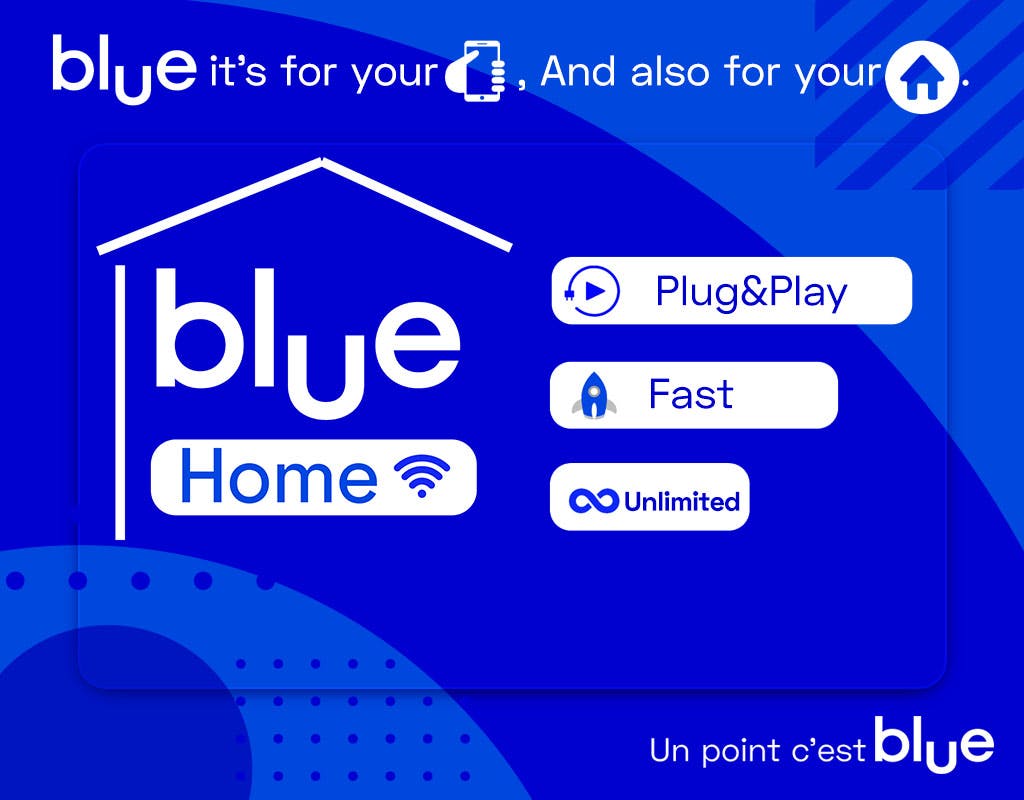 blue it's for your , And also for your .

blue

Home

Plug&Play

Fast

Unlimited

Un point c'est blue